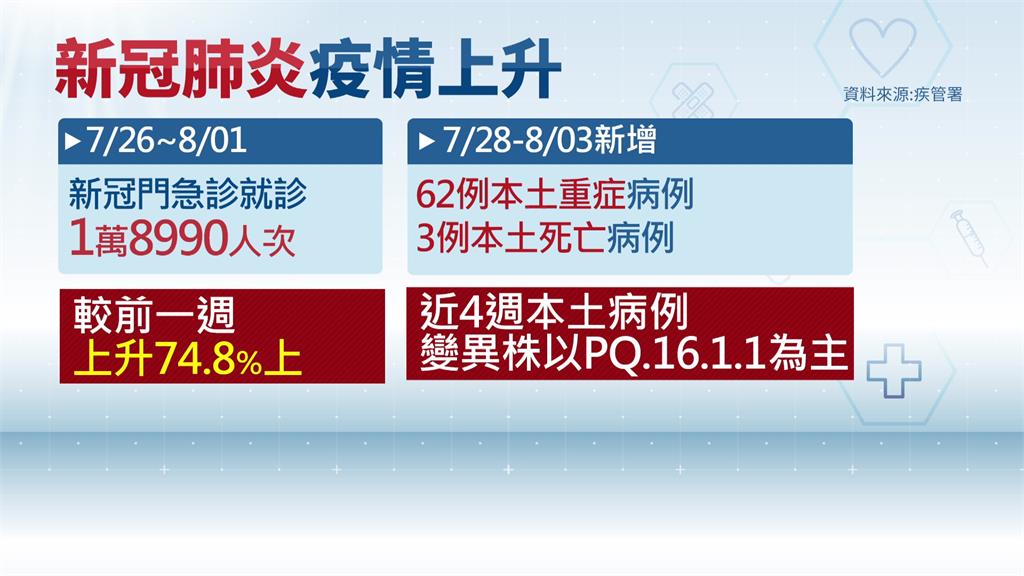 新冠肺炎疫情上升

資料來源:疾管署

▶7/26~8/01

新冠門急診就診
1萬8990人次

較前一週
上升74.8%上

▶7/28-8/03新增

62例本土重症病例
3例本土死亡病例

近4週本土病例
變異株以PQ.16.1.1為主